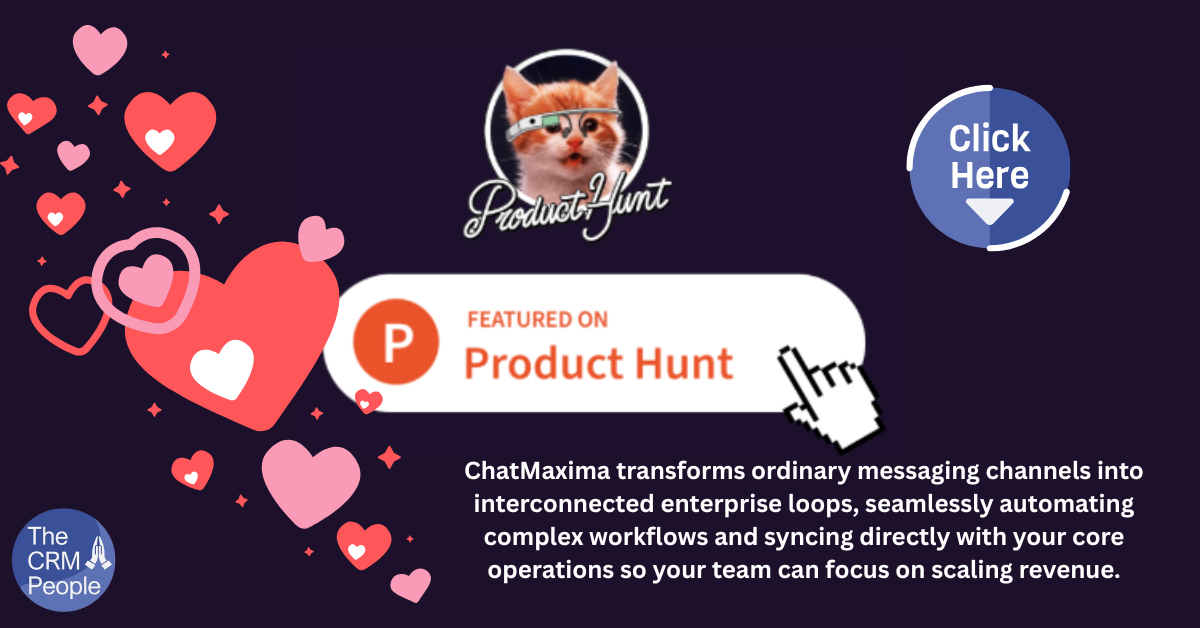 Product Hunt

Click Here

P FEATURED ON Product Hunt

ChatMaxima transforms ordinary messaging channels into interconnected enterprise loops, seamlessly automating complex workflows and syncing directly with your core operations so your team can focus on scaling revenue.

The CRM People